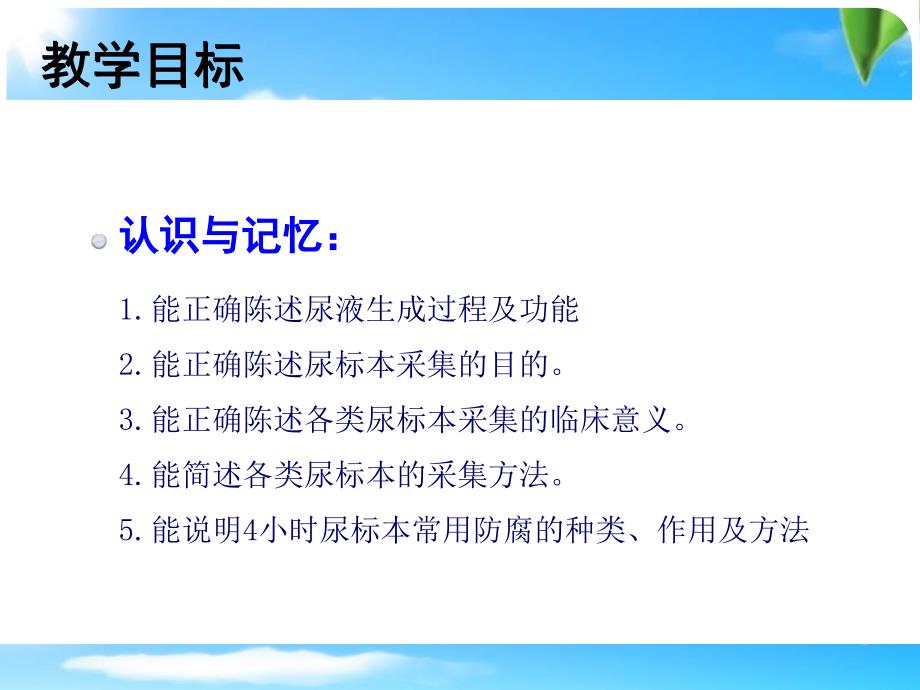 教学目标

认识与记忆：

1. 能正确陈述尿液生成过程及功能

2. 能正确陈述尿标本采集的目的。

3. 能正确陈述各类尿标本采集的临床意义。

4. 能简述各类尿标本的采集方法。

5. 能说明4小时尿标本常用防腐的种类、作用及方法